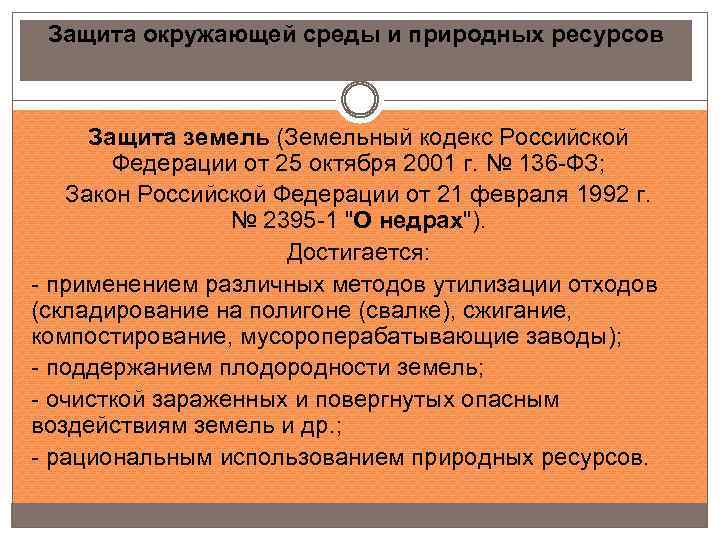 Защита окружающей среды и природных ресурсов

Защита земель (Земельный кодекс Российской Федерации от 25 октября 2001 г. № 136-ФЗ;
Закон Российской Федерации от 21 февраля 1992 г. № 2395-1 "О недрах").
Достигается:
- применением различных методов утилизации отходов (складирование на полигоне (свалке), сжигание, компостирование, мусороперабатывающие заводы);
- поддержанием плодородности земель;
- очисткой зараженных и повергнутых опасным воздействиям земель и др.;
- рациональным использованием природных ресурсов.